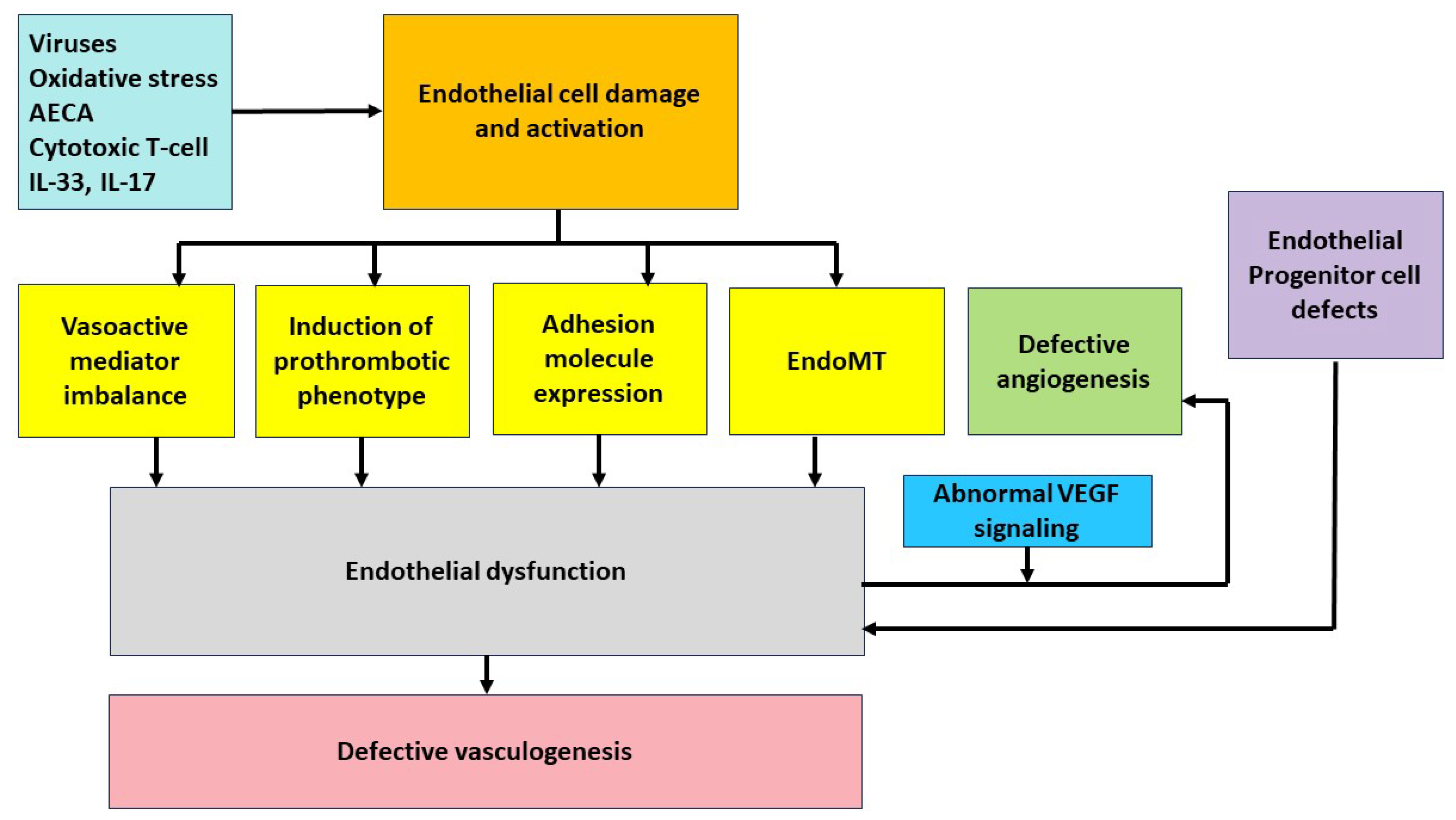 Viruses
Oxidative stress
AECA
Cytotoxic T-cell
IL-33, IL-17

Endothelial cell damage and activation

Endothelial Progenitor cell defects

Vasoactive mediator imbalance

Induction of prothrombotic phenotype

Adhesion molecule expression

EndoMT

Defective angiogenesis

Abnormal VEGF signaling

Endothelial dysfunction

Defective vasculogenesis